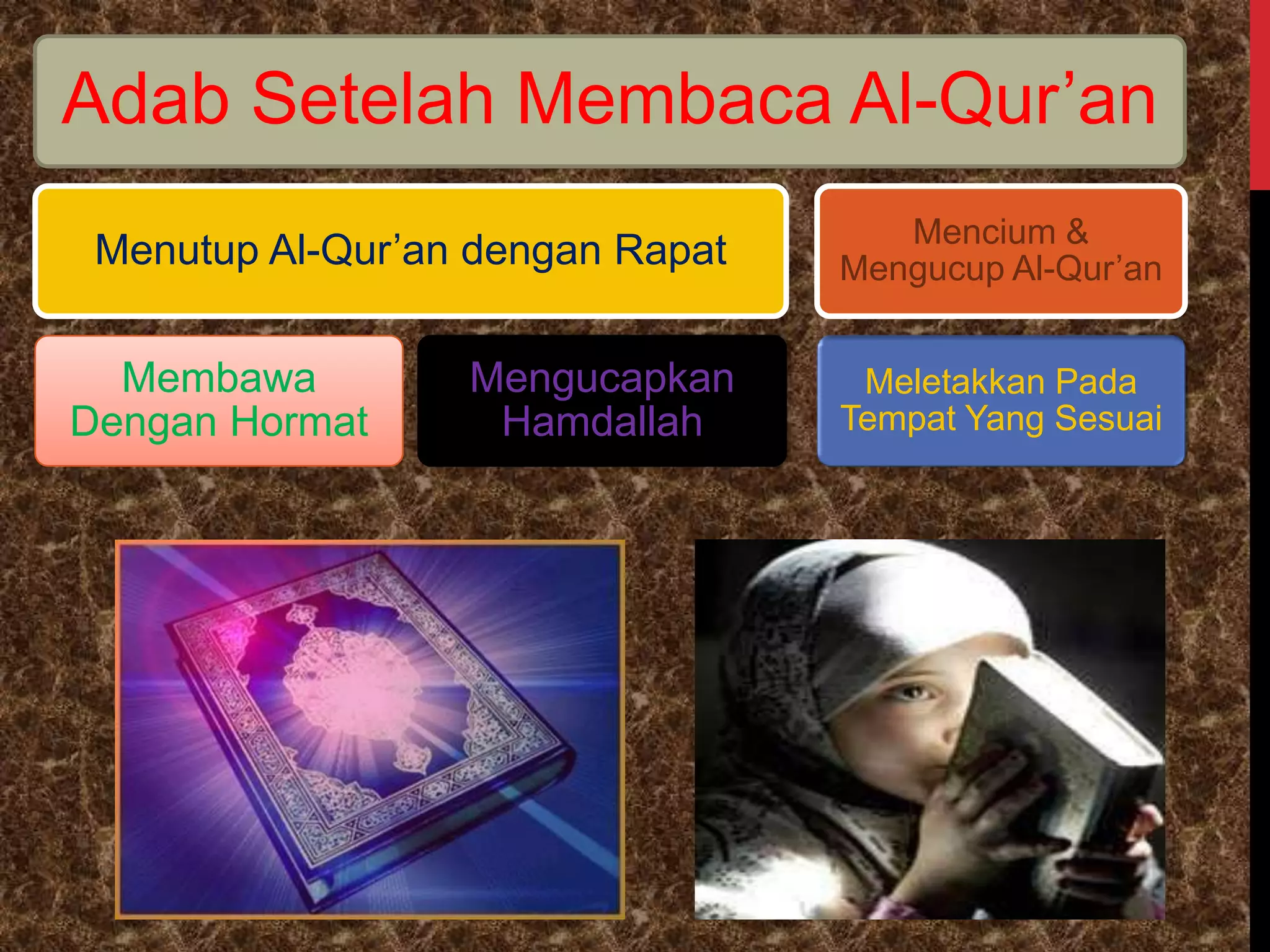 Adab Setelah Membaca Al-Qur’an

Menutup Al-Qur’an dengan Rapat

Mencium & Mengucup Al-Qur’an

Membawa Dengan Hormat

Mengucapkan Hamdallah

Meletakkan Pada Tempat Yang Sesuai